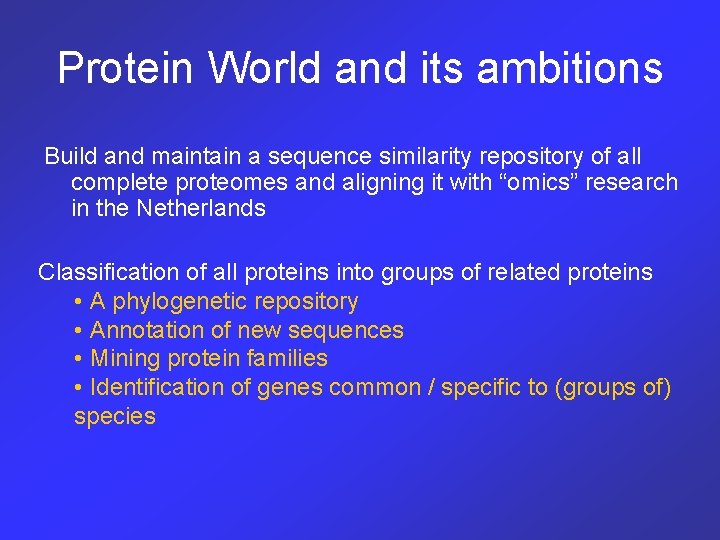 Protein World and its ambitions

Build and maintain a sequence similarity repository of all complete proteomes and aligning it with “omics” research in the Netherlands

Classification of all proteins into groups of related proteins
• A phylogenetic repository
• Annotation of new sequences
• Mining protein families
• Identification of genes common / specific to (groups of) species